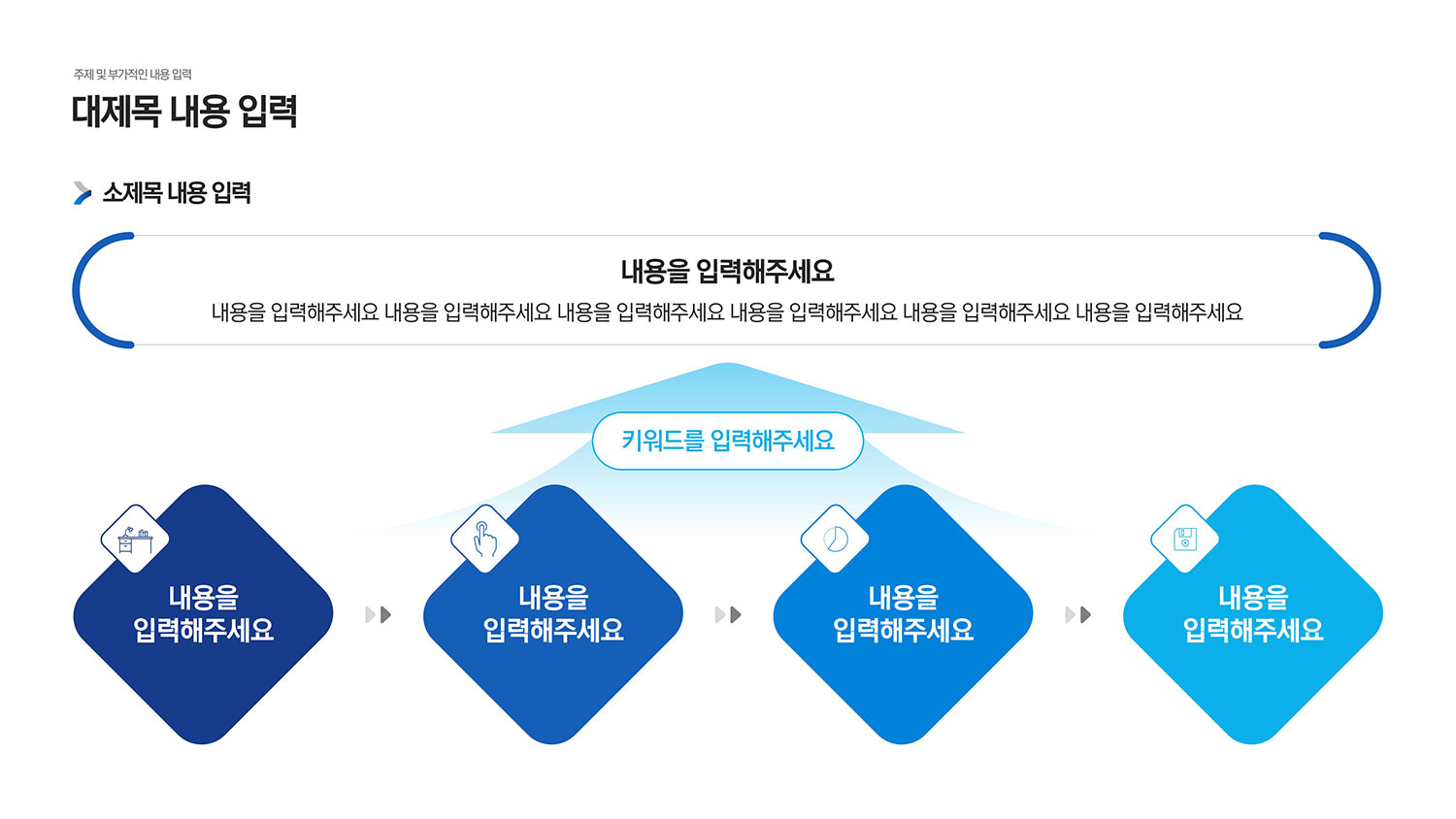 주제 및 부가적인 내용 입력

대제목 내용 입력

소제목 내용 입력

내용을 입력해주세요

내용을 입력해주세요 내용을 입력해주세요 내용을 입력해주세요 내용을 입력해주세요 내용을 입력해주세요 내용을 입력해주세요

키워드를 입력해주세요

내용을 입력해주세요

내용을 입력해주세요

내용을 입력해주세요

내용을 입력해주세요